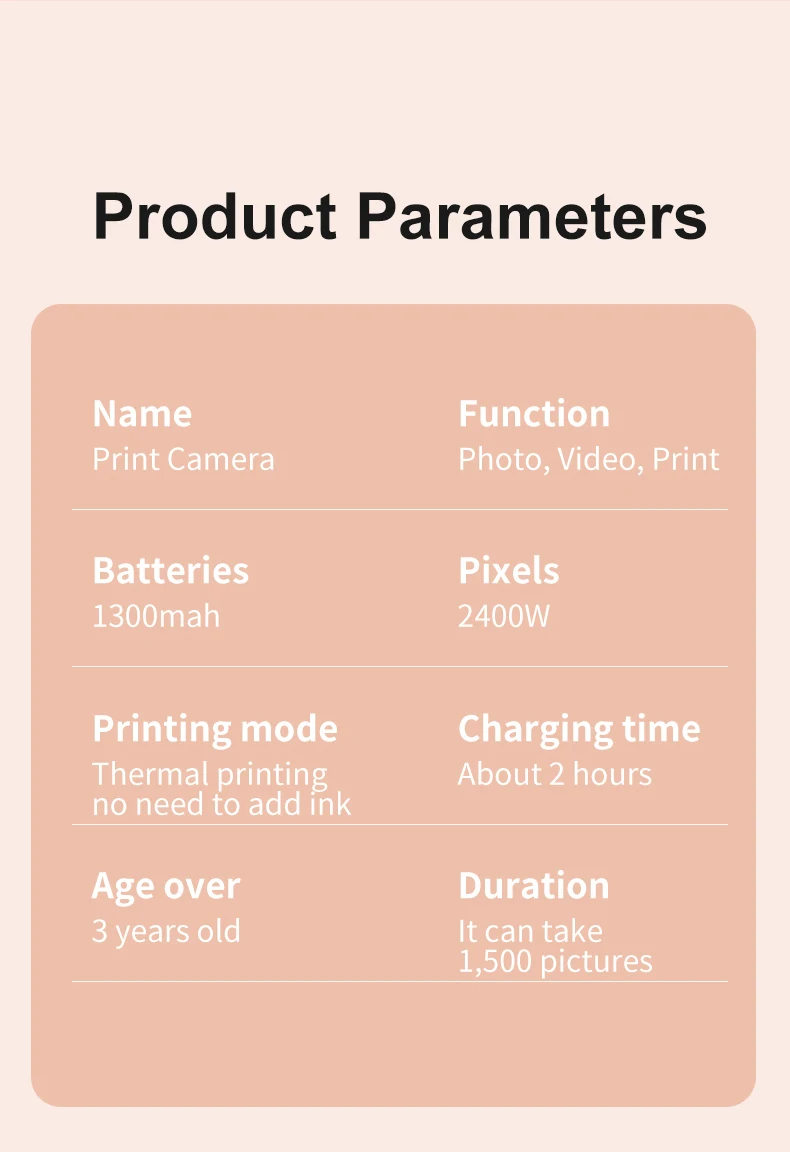 Product Parameters

Name
Print Camera

Function
Photo, Video, Print

Batteries
1300mah

Pixels
2400W

Printing mode
Thermal printing
no need to add ink

Charging time
About 2 hours

Age over
3 years old

Duration
It can take
1,500 pictures